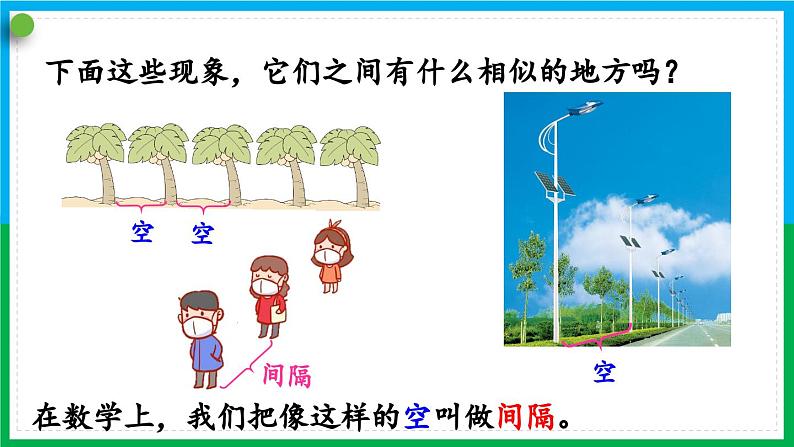 下面这些现象，它们之间有什么相似的地方吗？

空 空

间隔

空

在数学上，我们把像这样的空叫做间隔。